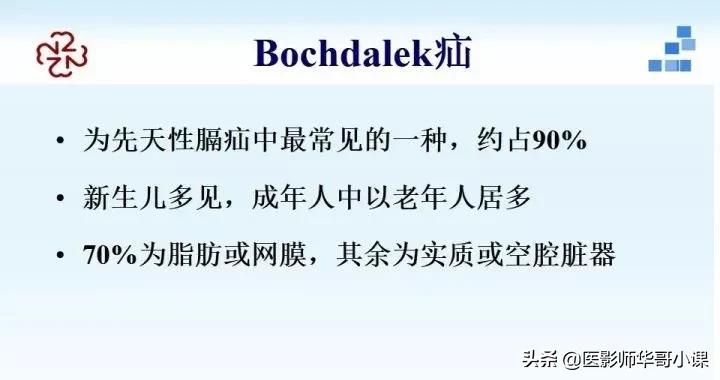 Bochdalek疝

• 为先天性膈疝中最常见的一种，约占90%

• 新生儿多见，成年人中以老年人居多

• 70%为脂肪或网膜，其余为实质或空腔脏器

头条 @医影师华哥小课